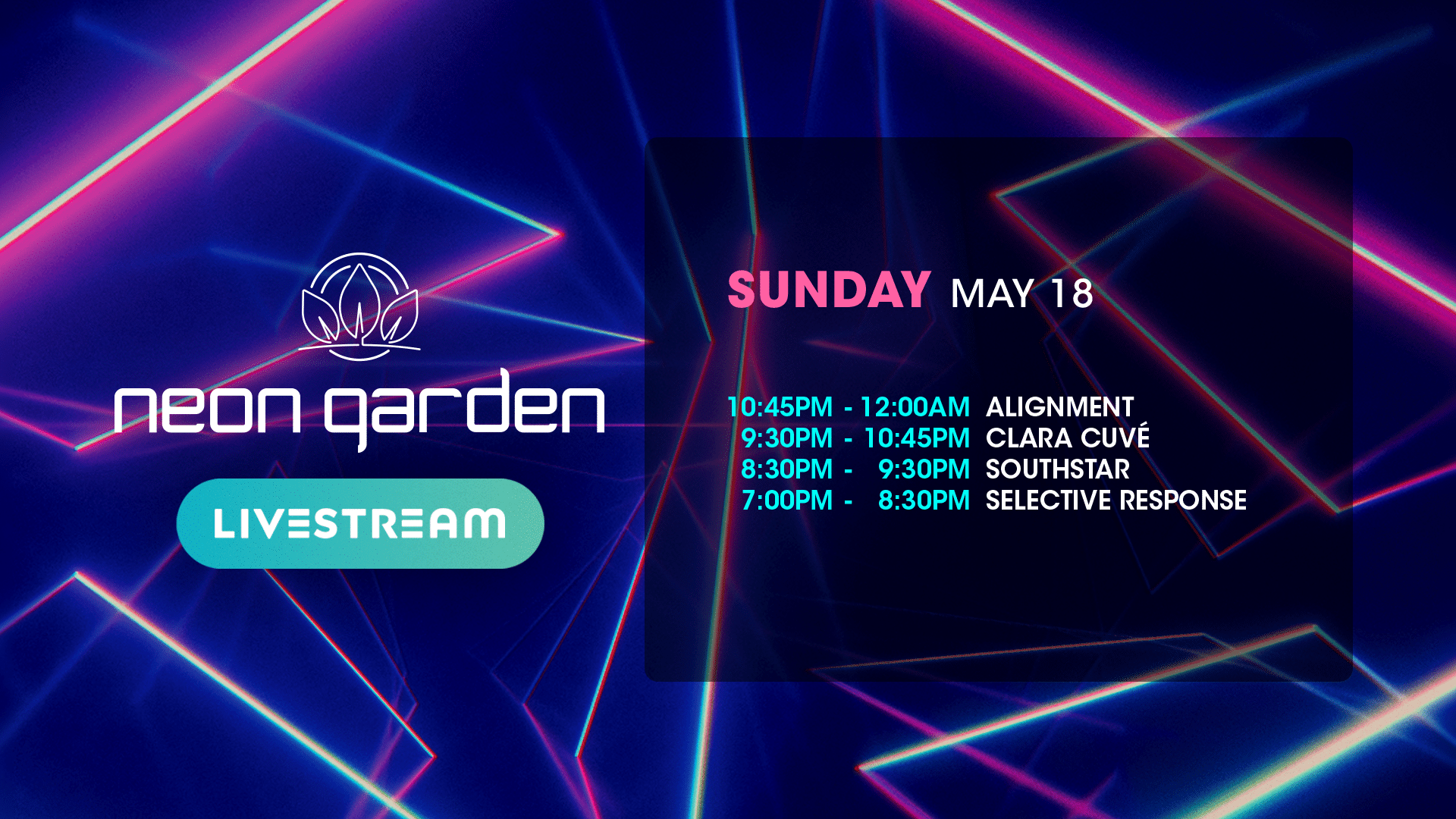 neon garden

LIVESTREAM

SUNDAY MAY 18

10:45PM - 12:00AM ALIGNMENT
9:30PM - 10:45PM CLARA CUVÉ
8:30PM - 9:30PM SOUTHSTAR
7:00PM - 8:30PM SELECTIVE RESPONSE